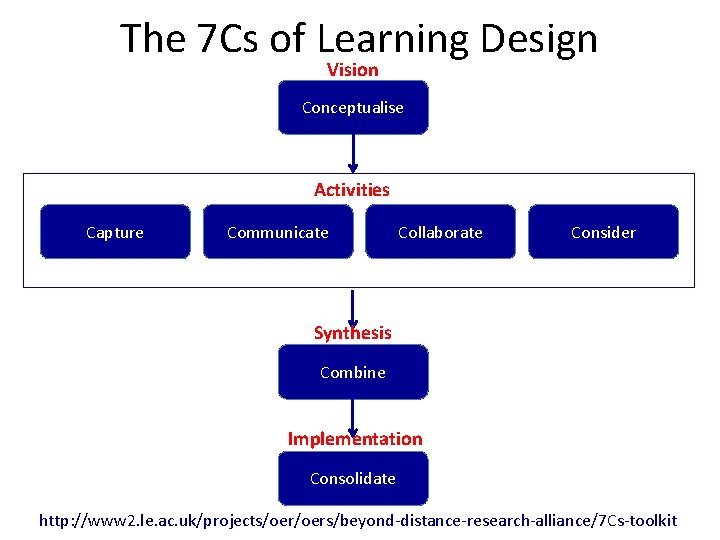 The 7Cs of Learning Design

Vision

Conceptualise

Activities

Capture

Communicate

Collaborate

Consider

Synthesis

Combine

Implementation

Consolidate

http://www2.le.ac.uk/projects/oer/oers/beyond-distance-research-alliance/7Cs-toolkit